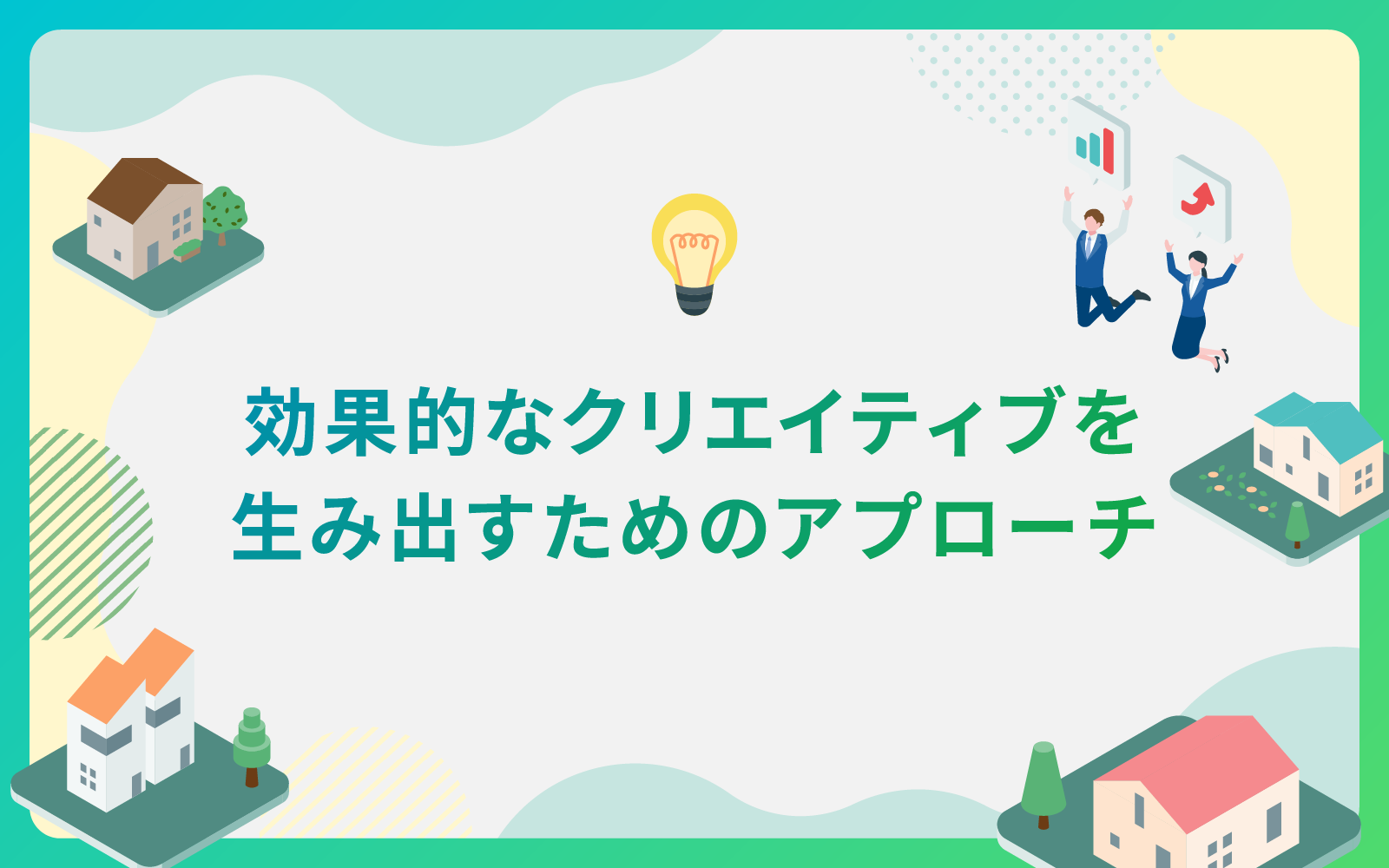 効果的なクリエイティブを
生み出すためのアプローチ